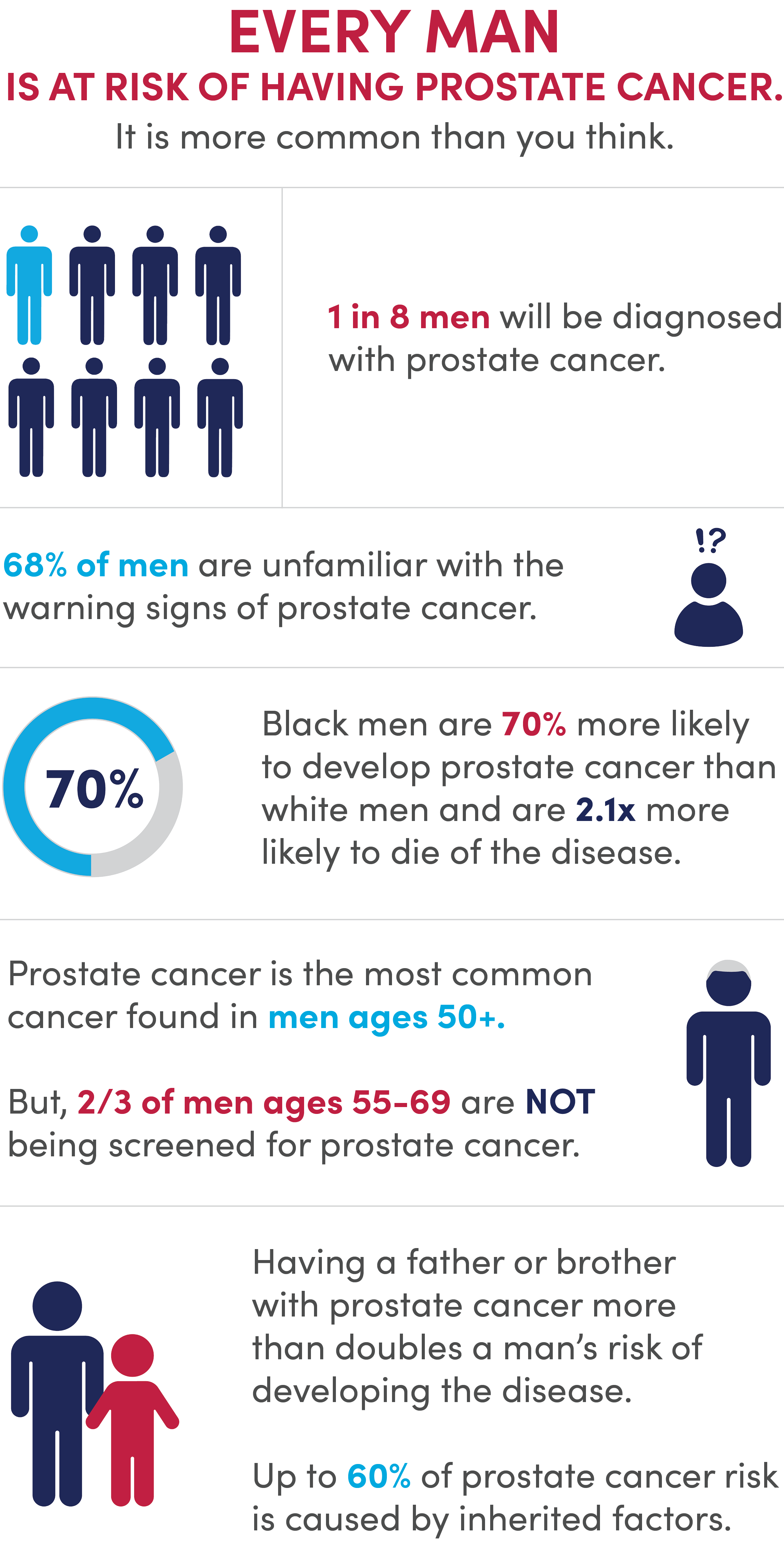 EVERY MAN
IS AT RISK OF HAVING PROSTATE CANCER.
It is more common than you think.

1 in 8 men will be diagnosed with prostate cancer.

68% of men are unfamiliar with the warning signs of prostate cancer.

!?

70%

Black men are 70% more likely to develop prostate cancer than white men and are 2.1x more likely to die of the disease.

Prostate cancer is the most common cancer found in men ages 50+.

But, 2/3 of men ages 55-69 are NOT being screened for prostate cancer.

Having a father or brother with prostate cancer more than doubles a man's risk of developing the disease.

Up to 60% of prostate cancer risk is caused by inherited factors.